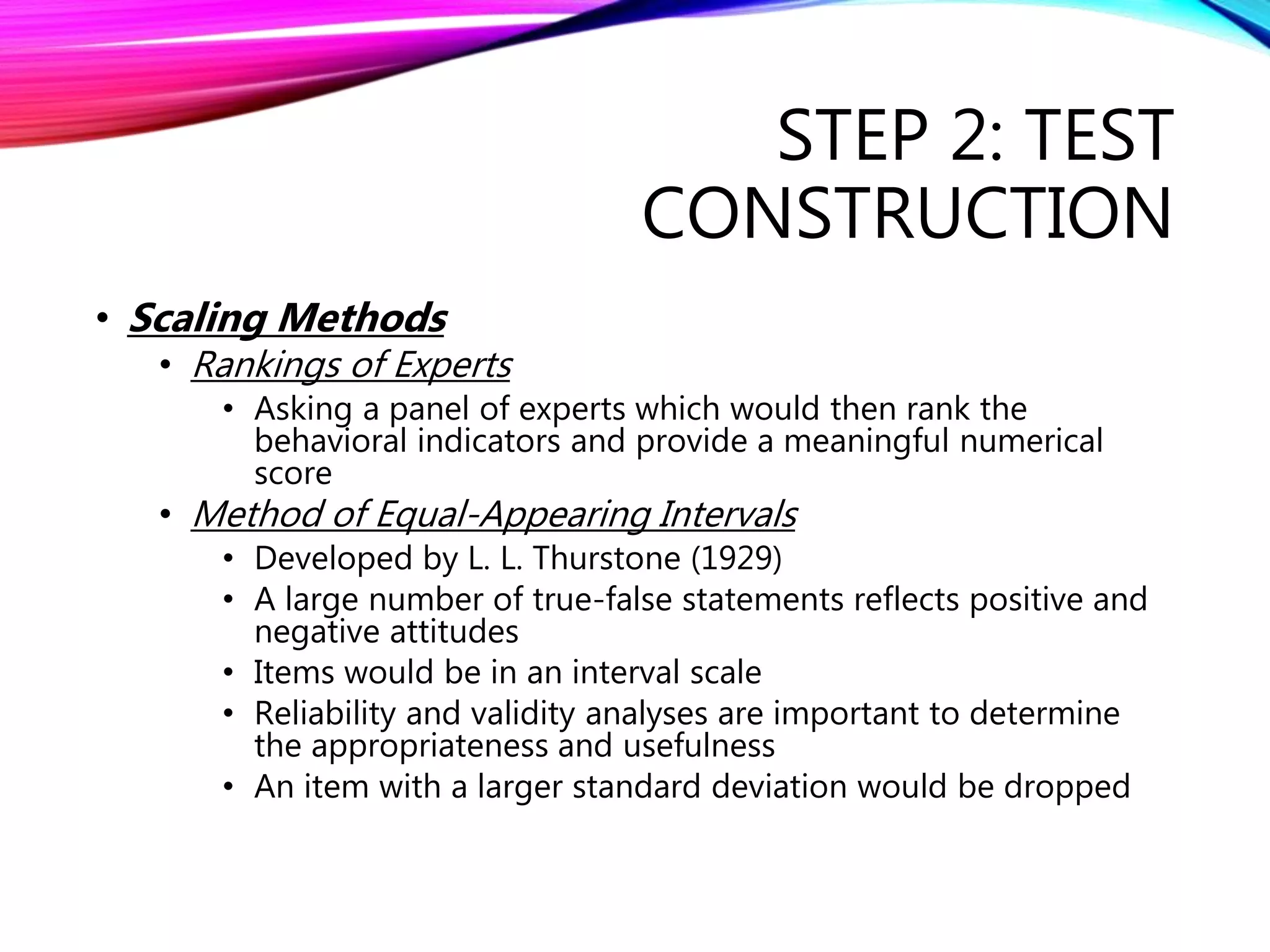 STEP 2: TEST CONSTRUCTION

• Scaling Methods
• Rankings of Experts
• Asking a panel of experts which would then rank the behavioral indicators and provide a meaningful numerical score
• Method of Equal-Appearing Intervals
• Developed by L. L. Thurstone (1929)
• A large number of true-false statements reflects positive and negative attitudes
• Items would be in an interval scale
• Reliability and validity analyses are important to determine the appropriateness and usefulness
• An item with a larger standard deviation would be dropped